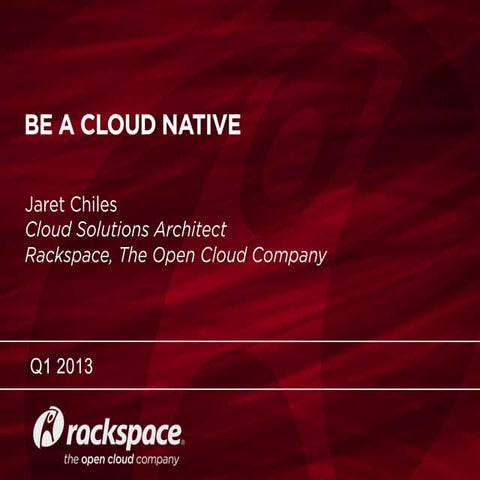 BE A CLOUD NATIVE

Jaret Chiles
Cloud Solutions Architect
Rackspace, The Open Cloud Company

Q1 2013

rackspace.
the open cloud company